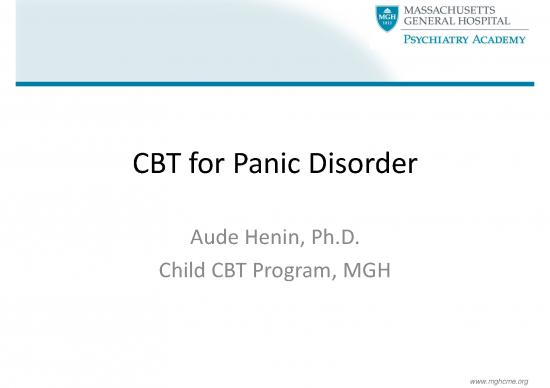 MGH 1811
MASSACHUSETTS GENERAL HOSPITAL
PSYCHIATRY ACADEMY

CBT for Panic Disorder

Aude Henin, Ph.D.
Child CBT Program, MGH

www.mghcme.org